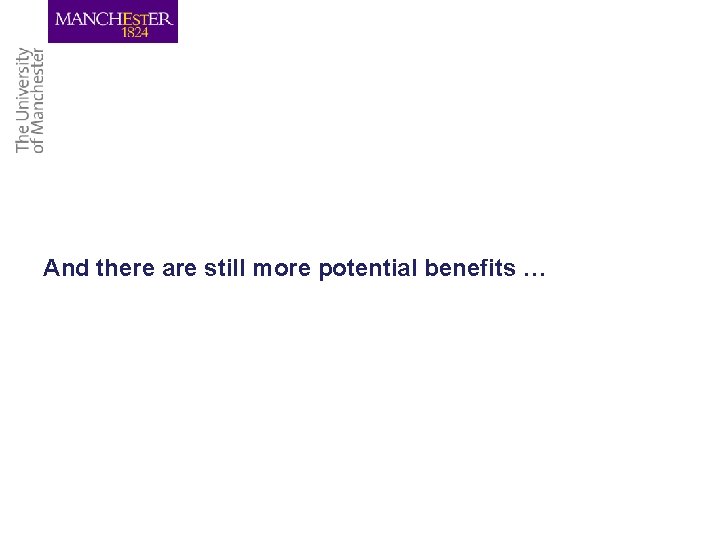 MANCHESTER
1824

The University
of Manchester

And there are still more potential benefits …